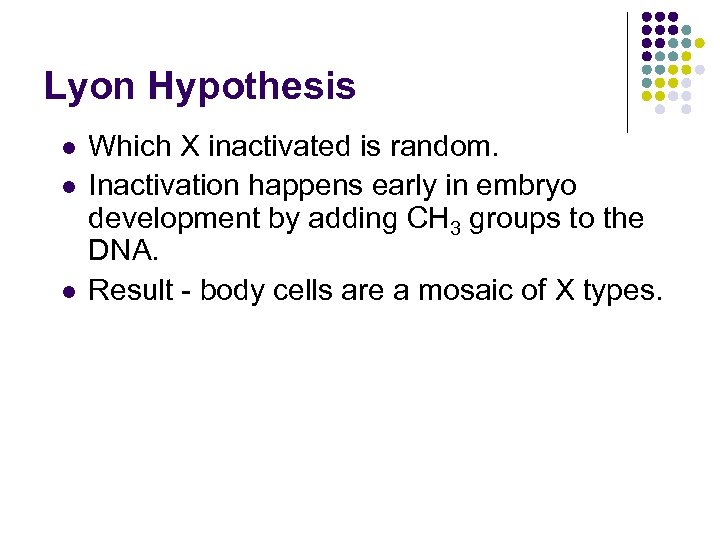 Lyon Hypothesis

- Which X inactivated is random.
- Inactivation happens early in embryo development by adding $CH_3$ groups to the DNA.
- Result - body cells are a mosaic of X types.